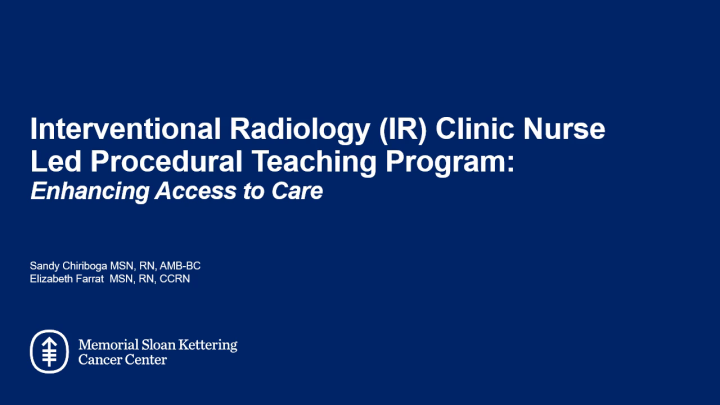 Interventional Radiology (IR) Clinic Nurse Led Procedural Teaching Program:
Enhancing Access to Care

Sandy Chiriboga MSN, RN, AMB-BC
Elizabeth Farrat MSN, RN, CCRN

Memorial Sloan Kettering
Cancer Center